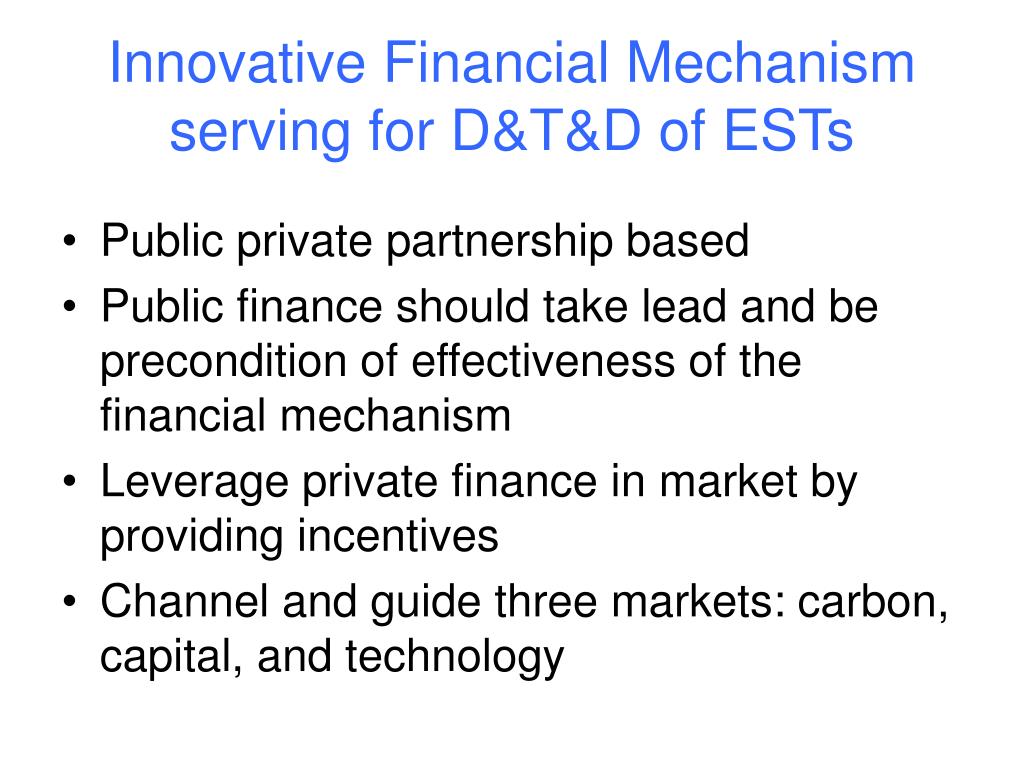 Innovative Financial Mechanism serving for D&T&D of ESTs

• Public private partnership based
• Public finance should take lead and be precondition of effectiveness of the financial mechanism
• Leverage private finance in market by providing incentives
• Channel and guide three markets: carbon, capital, and technology